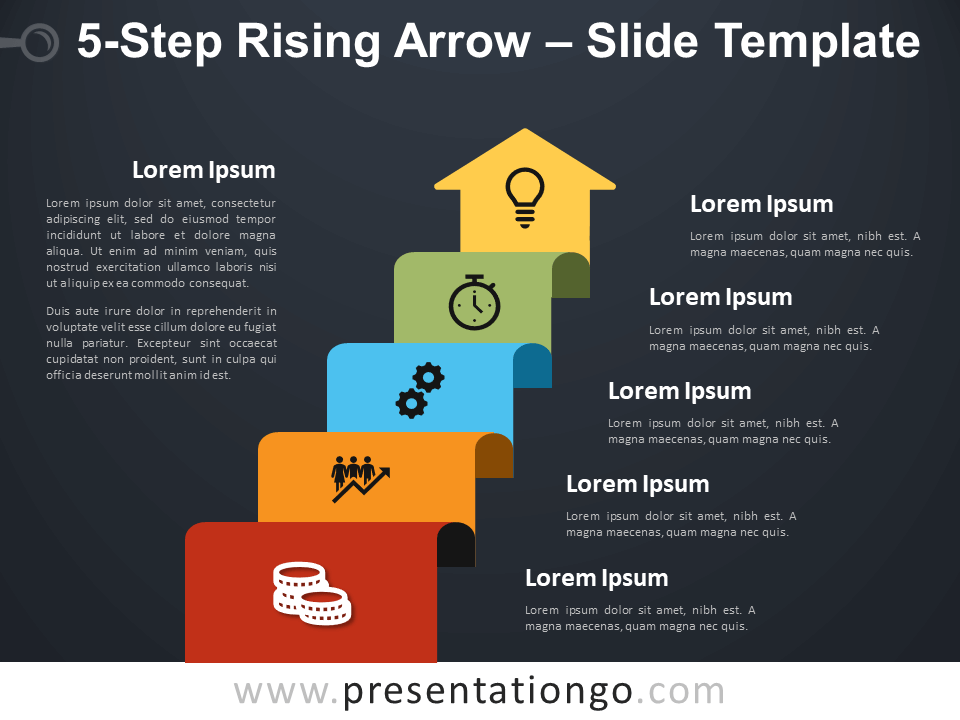 5-Step Rising Arrow – Slide Template

Lorem Ipsum

Lorem ipsum dolor sit amet, consectetur adipiscing elit, sed do eiusmod tempor incididunt ut labore et dolore magna aliqua. Ut enim ad minim veniam, quis nostrud exercitation ullamco laboris nisi ut aliquip ex ea commodo consequat.

Duis aute irure dolor in reprehenderit in voluptate velit esse cillum dolore eu fugiat nulla pariatur. Excepteur sint occaecat cupidatat non proident, sunt in culpa qui officia deserunt mollit anim id est.

Lorem Ipsum

Lorem ipsum dolor sit amet, nibh est. A magna maecenas, quam magna nec quis.

Lorem Ipsum

Lorem ipsum dolor sit amet, nibh est. A magna maecenas, quam magna nec quis.

Lorem Ipsum

Lorem ipsum dolor sit amet, nibh est. A magna maecenas, quam magna nec quis.

Lorem Ipsum

Lorem ipsum dolor sit amet, nibh est. A magna maecenas, quam magna nec quis.

Lorem Ipsum

Lorem ipsum dolor sit amet, nibh est. A magna maecenas, quam magna nec quis.

www.presentationgo.com